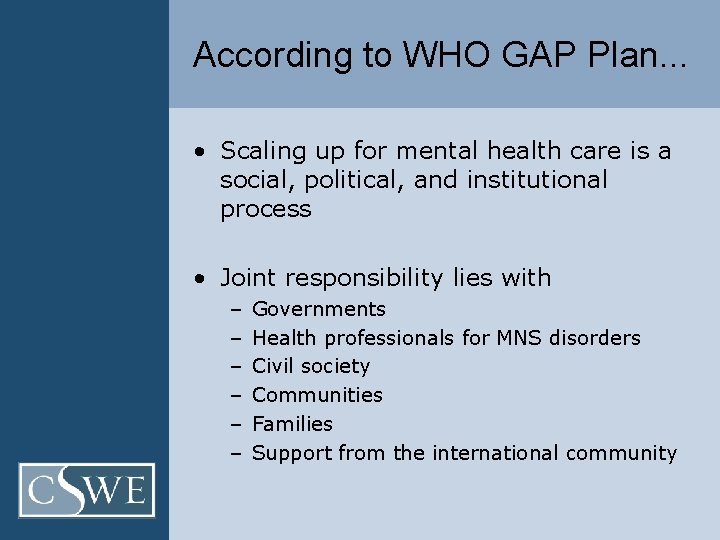 According to WHO GAP Plan...

• Scaling up for mental health care is a social, political, and institutional process

• Joint responsibility lies with
– Governments
– Health professionals for MNS disorders
– Civil society
– Communities
– Families
– Support from the international community

CSWE